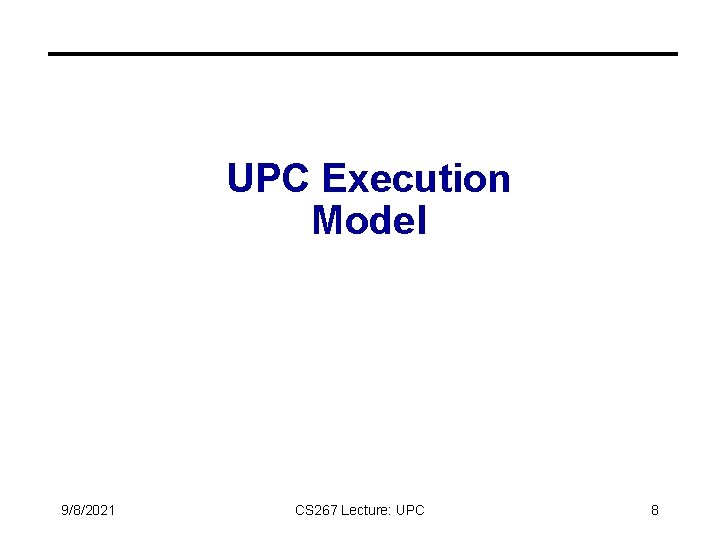 UPC Execution Model

9/8/2021

CS267 Lecture: UPC

8